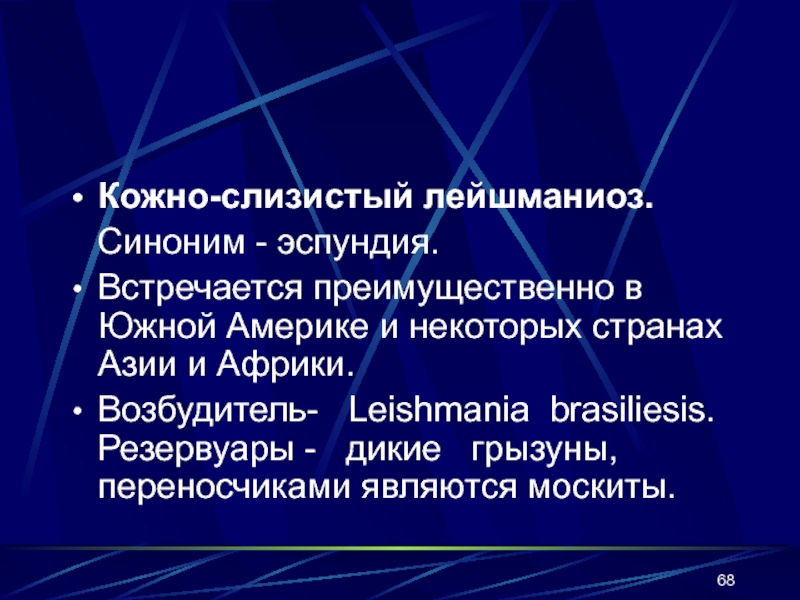 • Кожно-слизистый лейшманиоз.
Синоним - эспундия.
• Встречается преимущественно в Южной Америке и некоторых странах Азии и Африки.
• Возбудитель- Leishmania brasiliesis. Резервуары - дикие грызуны, переносчиками являются москиты.

68